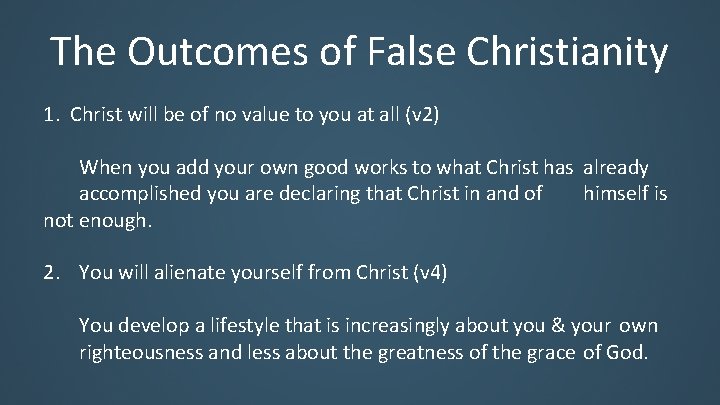 The Outcomes of False Christianity

1. Christ will be of no value to you at all (v2)

When you add your own good works to what Christ has already accomplished you are declaring that Christ in and of himself is not enough.

2. You will alienate yourself from Christ (v4)

You develop a lifestyle that is increasingly about you & your own righteousness and less about the greatness of the grace of God.